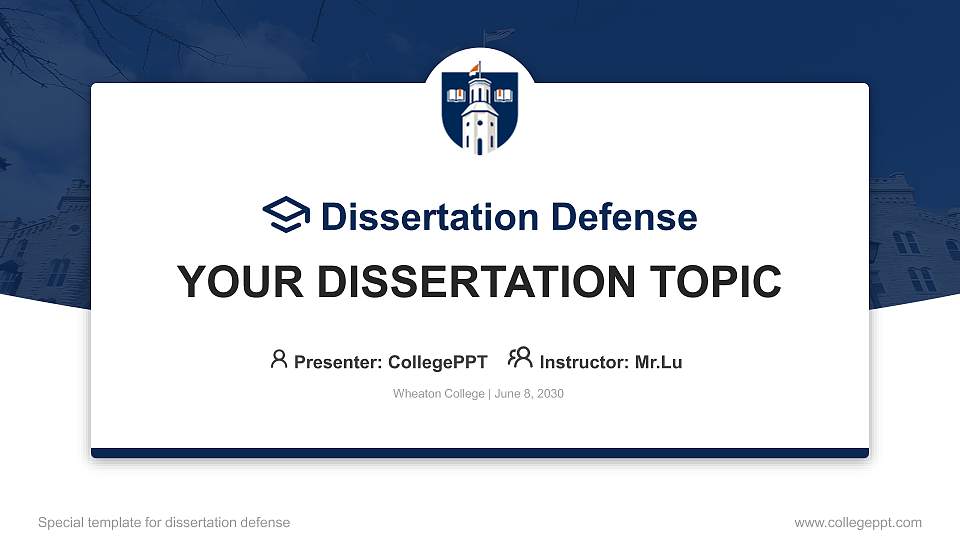 Dissertation Defense

YOUR DISSERTATION TOPIC

Presenter: CollegePPT Instructor: Mr.Lu

Wheaton College | June 8, 2030

Special template for dissertation defense

www.collegeppt.com